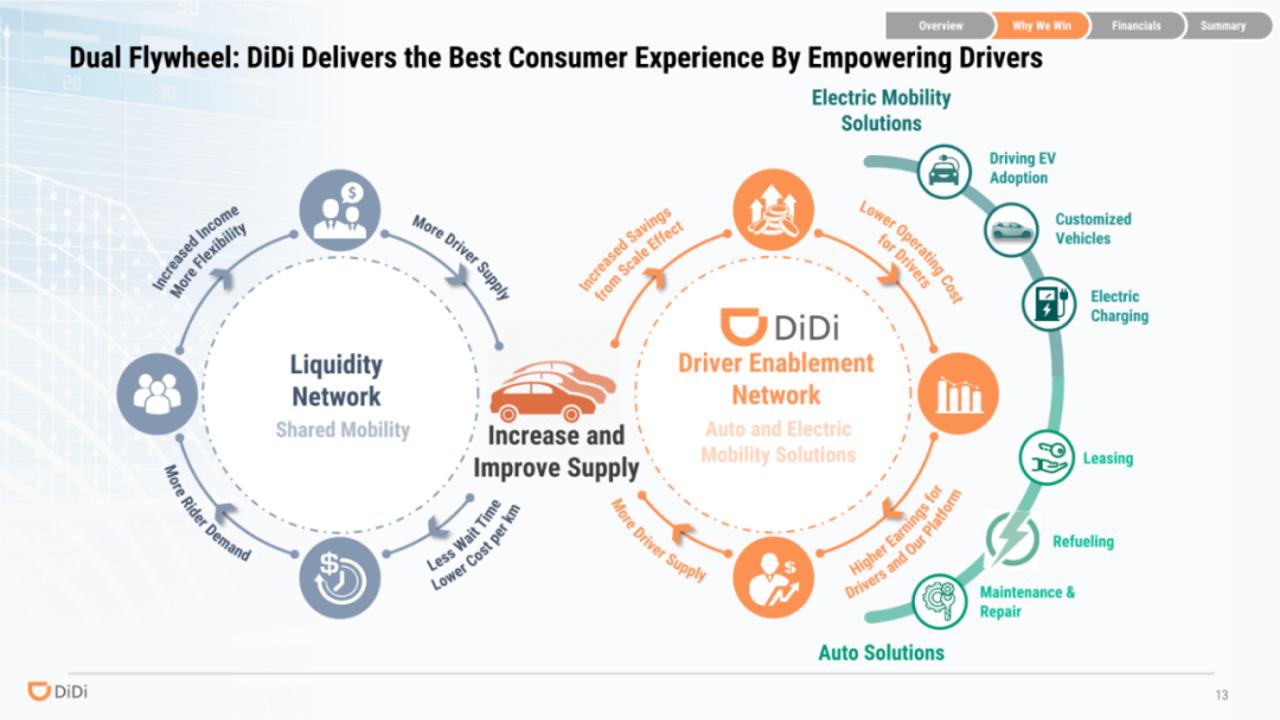 Overview Why We Win Financials Summary

Dual Flywheel: DiDi Delivers the Best Consumer Experience By Empowering Drivers

Increased Income More Flexibility

More Driver Supply

Liquidity Network

Shared Mobility

More Rider Demand

Less Wait Time Lower Cost per km

Increase and Improve Supply

Increased Savings from Scale Effect

Lower Operating Cost for Drivers

DiDi

Driver Enablement Network

Auto and Electric Mobility Solutions

More Driver Supply

Higher Earnings for Drivers and Our Platform

Electric Mobility Solutions

Driving EV Adoption

Customized Vehicles

Electric Charging

Leasing

Refueling

Maintenance & Repair

Auto Solutions

DiDi

13